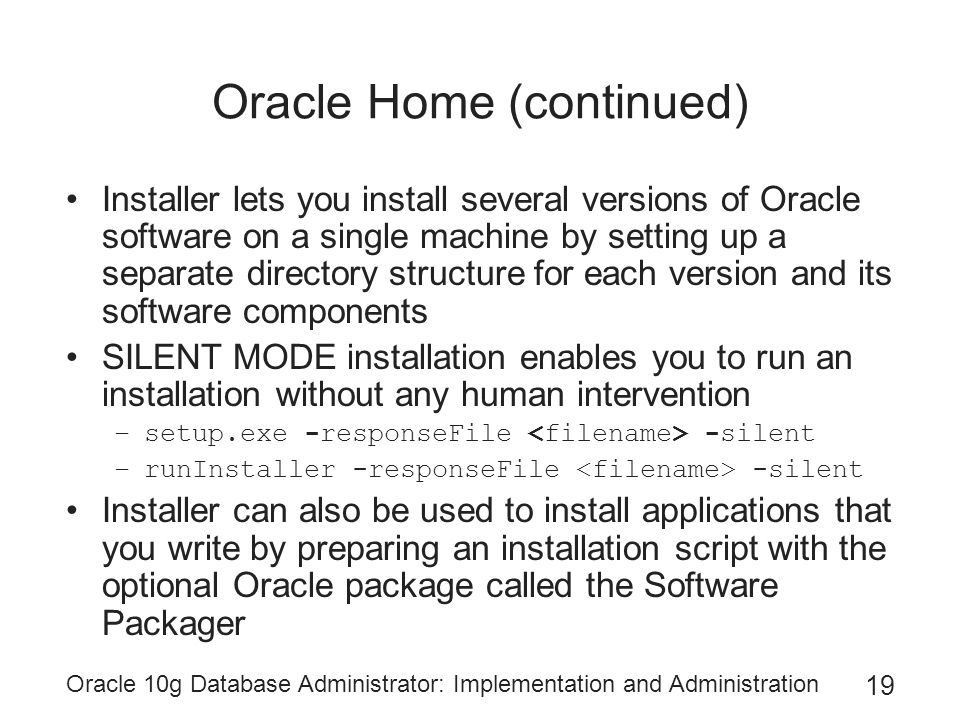 Oracle Home (continued)

• Installer lets you install several versions of Oracle software on a single machine by setting up a separate directory structure for each version and its software components

• SILENT MODE installation enables you to run an installation without any human intervention

– setup.exe -responseFile <filename> -silent

– runInstaller -responseFile <filename> -silent

• Installer can also be used to install applications that you write by preparing an installation script with the optional Oracle package called the Software Packager

Oracle 10g Database Administrator: Implementation and Administration 19